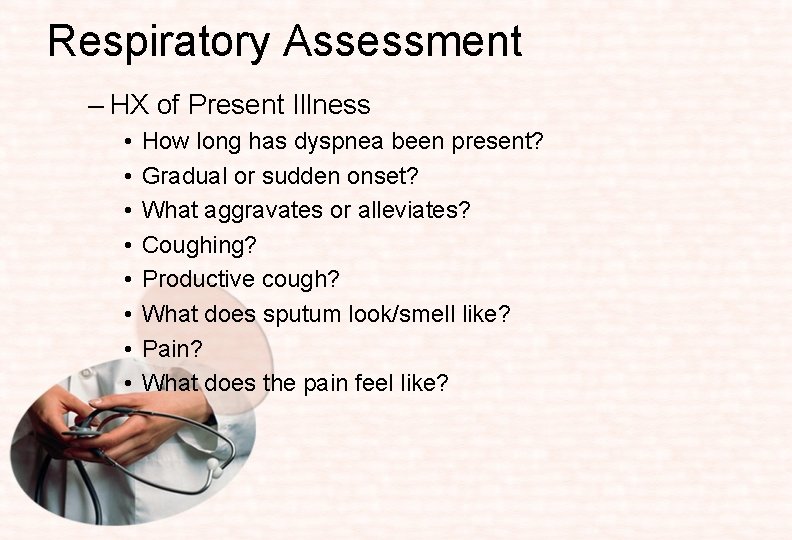 Respiratory Assessment

– HX of Present Illness

• How long has dyspnea been present?
• Gradual or sudden onset?
• What aggravates or alleviates?
• Coughing?
• Productive cough?
• What does sputum look/smell like?
• Pain?
• What does the pain feel like?